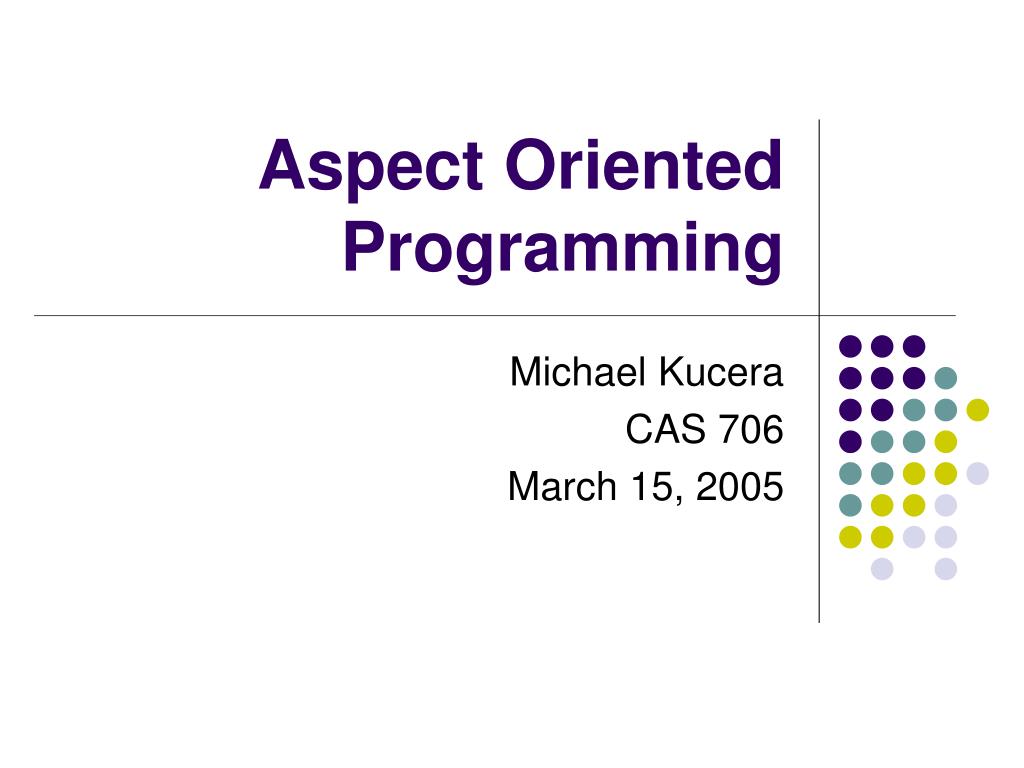 Aspect Oriented Programming

Michael Kucera
CAS 706
March 15, 2005